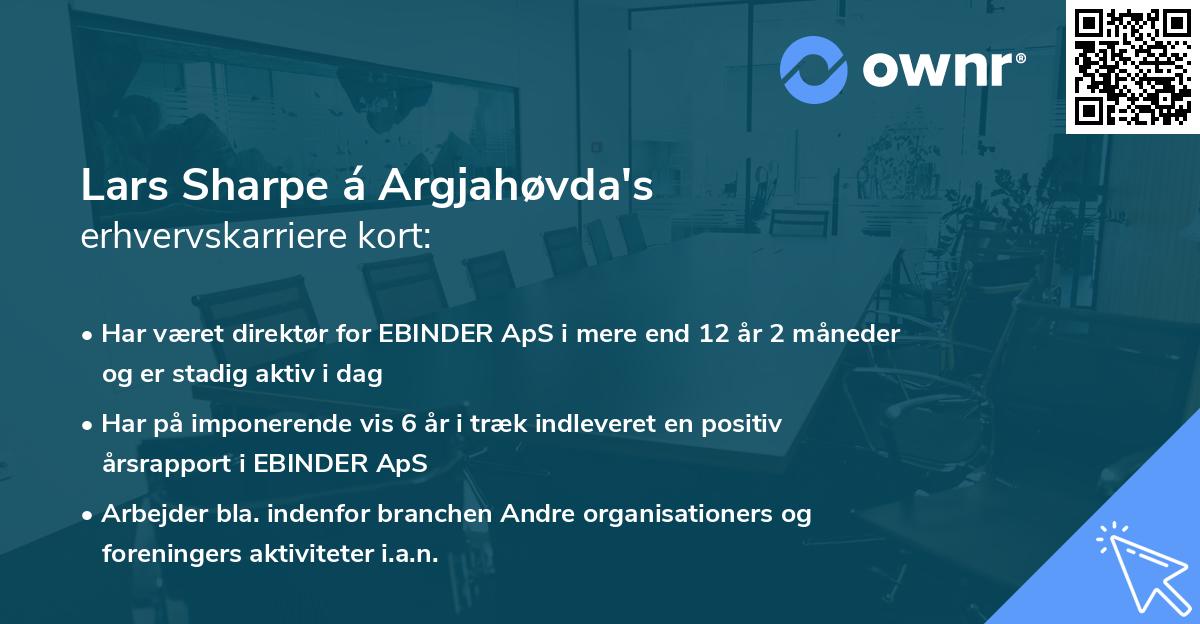 ownr®

Lars Sharpe á Argjahøvda's
erhvervskarriere kort:

• Har været direktør for EBINDER ApS i mere end 12 år 2 måneder og er stadig aktiv i dag

• Har på imponerende vis 6 år i træk indleveret en positiv årsrapport i EBINDER ApS

• Arbejder bla. indenfor branchen Andre organisationers og foreningers aktiviteter i.a.n.